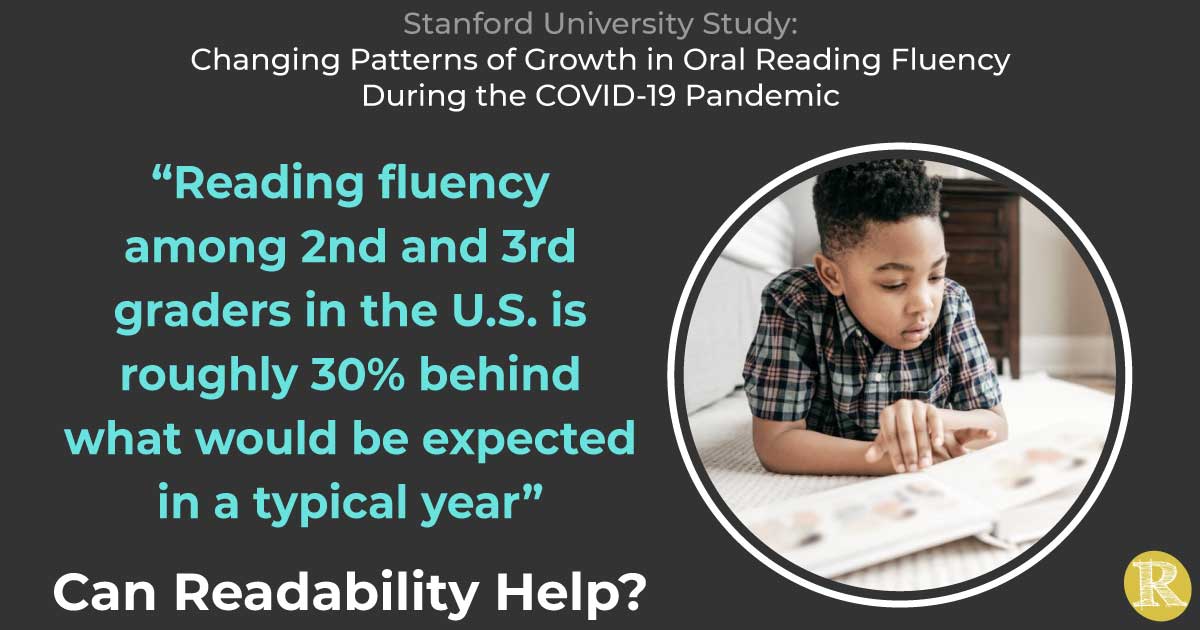 Stanford University Study:
Changing Patterns of Growth in Oral Reading Fluency During the COVID-19 Pandemic

“Reading fluency among 2nd and 3rd graders in the U.S. is roughly 30% behind what would be expected in a typical year”

Can Readability Help?

R